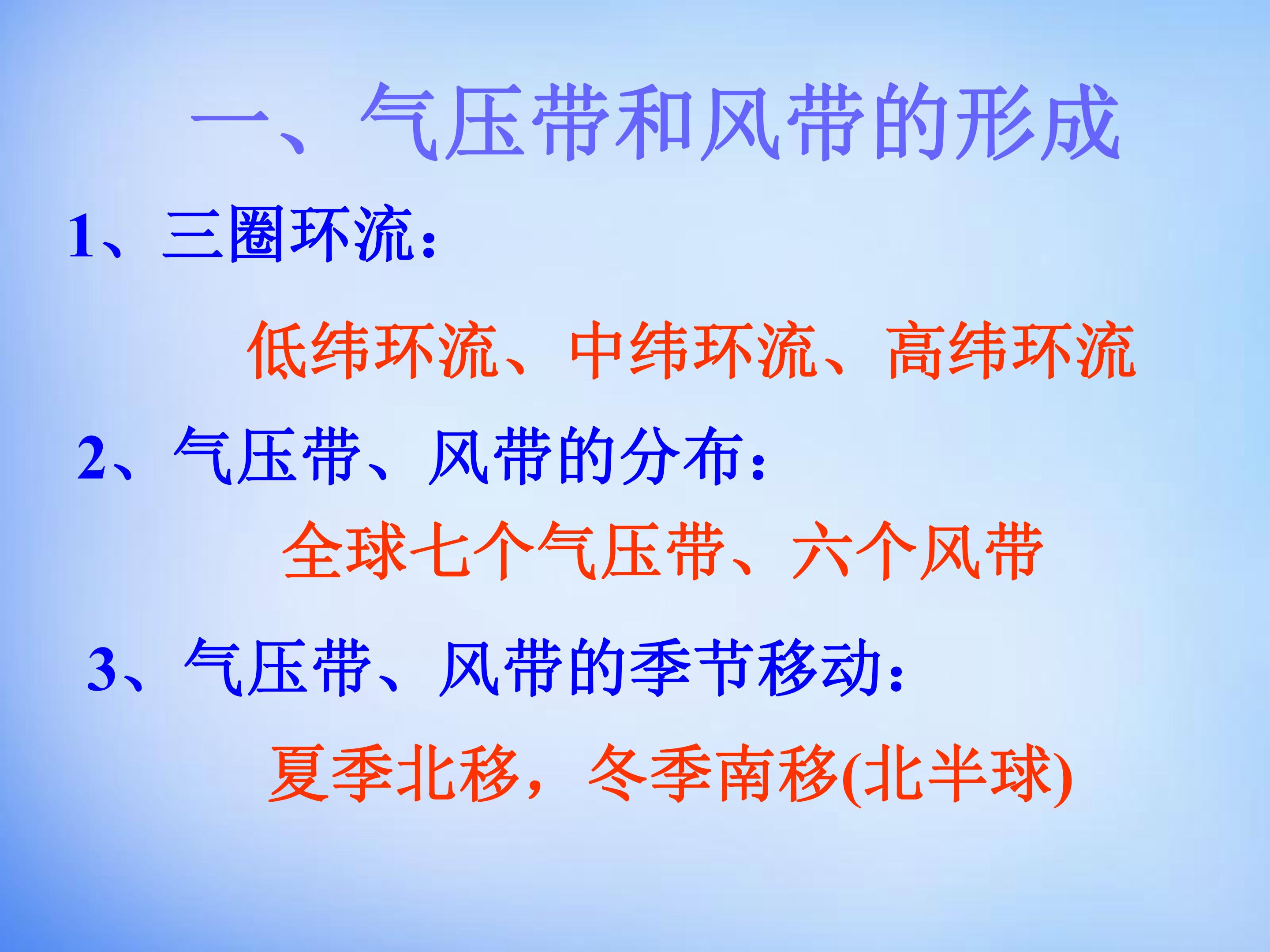 一、气压带和风带的形成

1、三圈环流：

低纬环流、中纬环流、高纬环流

2、气压带、风带的分布：

全球七个气压带、六个风带

3、气压带、风带的季节移动：

夏季北移，冬季南移(北半球)